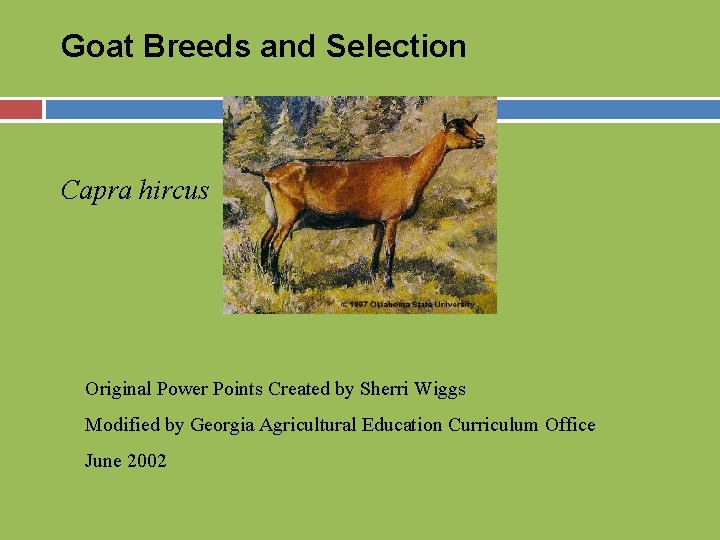 Goat Breeds and Selection

Capra hircus

© 1997 Oklahoma State University

Original Power Points Created by Sherri Wiggs

Modified by Georgia Agricultural Education Curriculum Office

June 2002